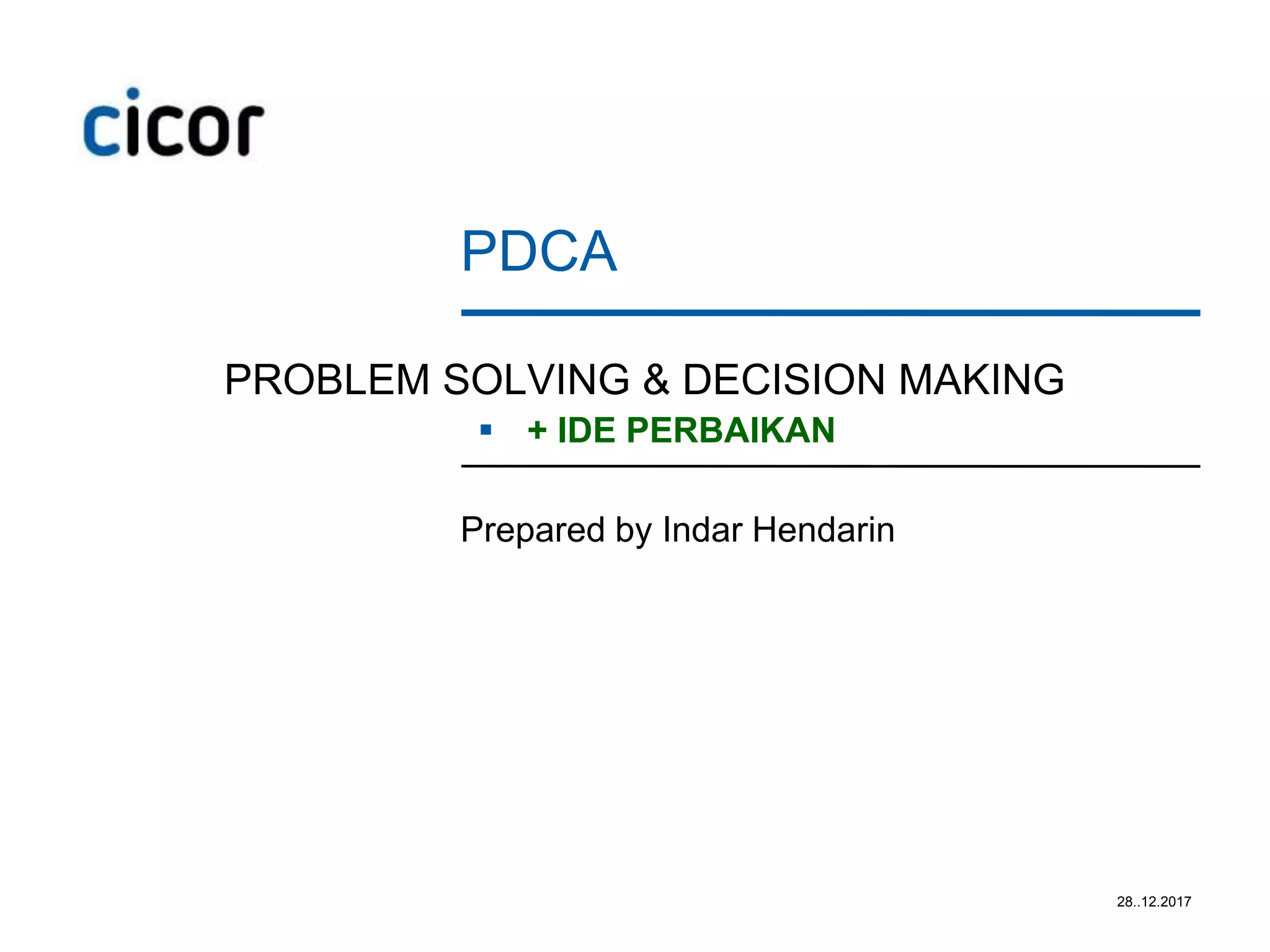 cicor

PDCA

PROBLEM SOLVING & DECISION MAKING

▪ + IDE PERBAIKAN

Prepared by Indar Hendarin

28..12.2017